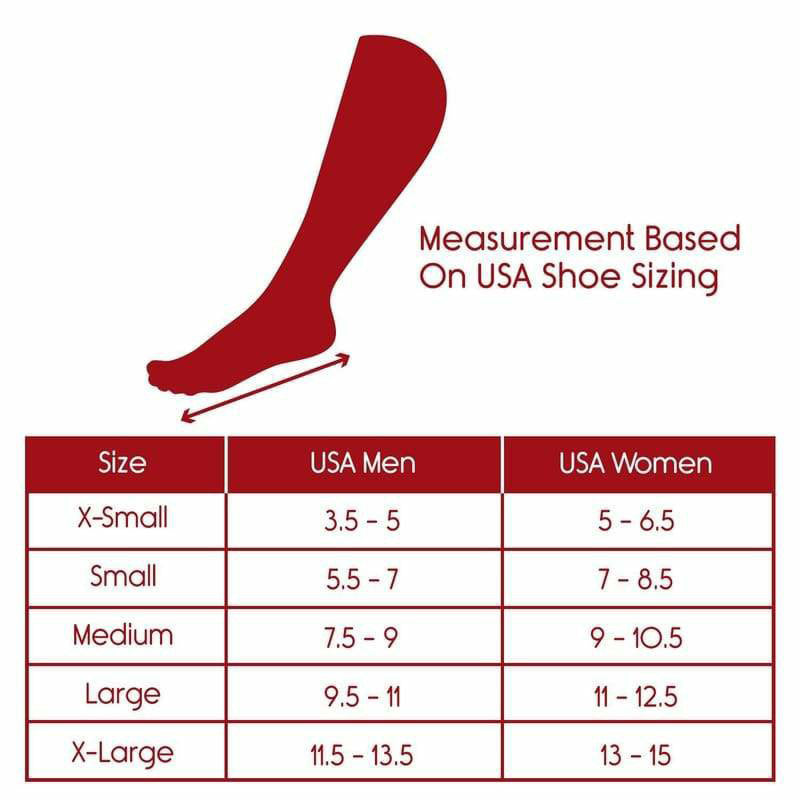 Measurement Based On USA Shoe Sizing

| Size | USA Men | USA Women |
|---|---|---|
| X-Small | 3.5 - 5 | 5 - 6.5 |
| Small | 5.5 - 7 | 7 - 8.5 |
| Medium | 7.5 - 9 | 9 - 10.5 |
| Large | 9.5 - 11 | 11 - 12.5 |
| X-Large | 11.5 - 13.5 | 13 - 15 |